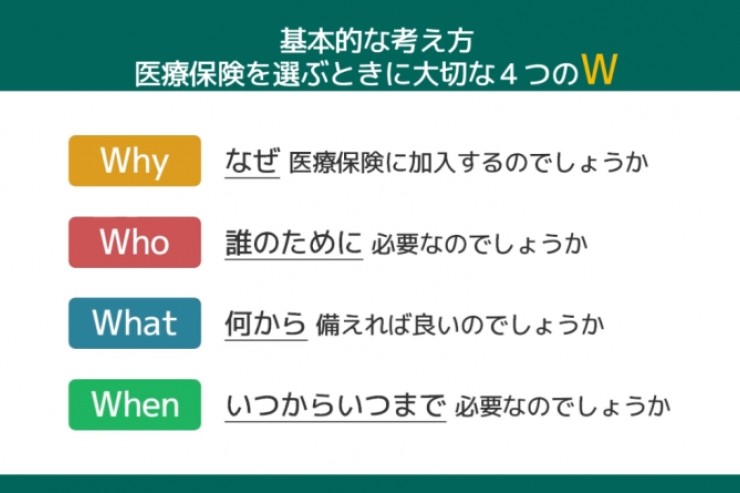 基本的な考え方
医療保険を選ぶときに大切な４つのW

Why なぜ 医療保険に加入するのでしょうか

Who 誰のために 必要なのでしょうか

What 何から 備えれば良いのでしょうか

When いつからいつまで 必要なのでしょうか